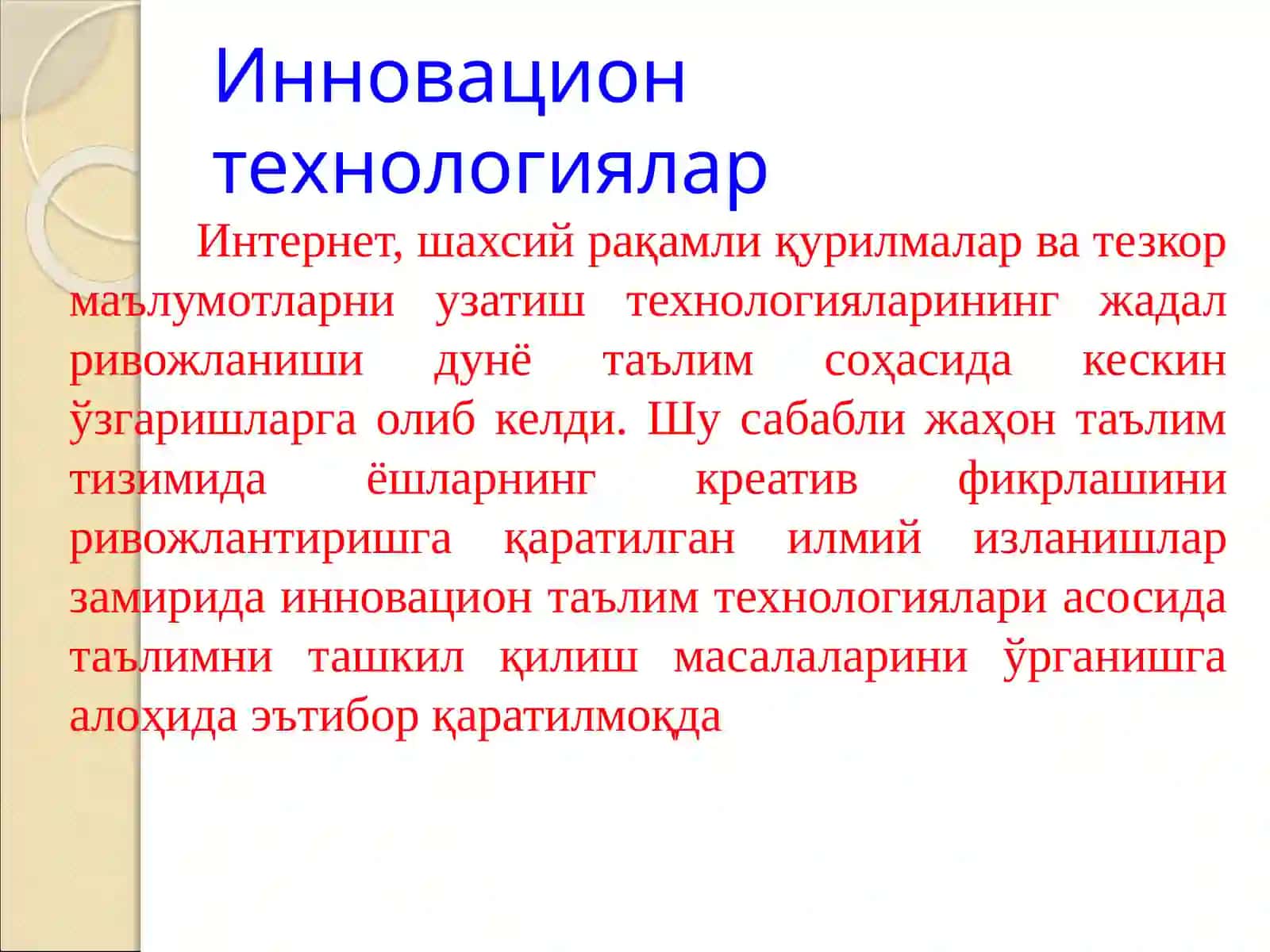 Инновацион технологиялар

Интернет, шахсий рақамли қурилмалар ва тезкор маълумотларни узатиш технологияларининг жадал ривожланиши дунё таълим соҳасида кескин ўзгаришларга олиб келди. Шу сабабли жаҳон таълим тизимида ёшларнинг креатив фикрлашини ривожлантиришга қаратилган илмий изланишлар замирида инновацион таълим технологиялари асосида таълимни ташкил қилиш масалаларини ўрганишга алоҳида эътибор қаратилмоқда